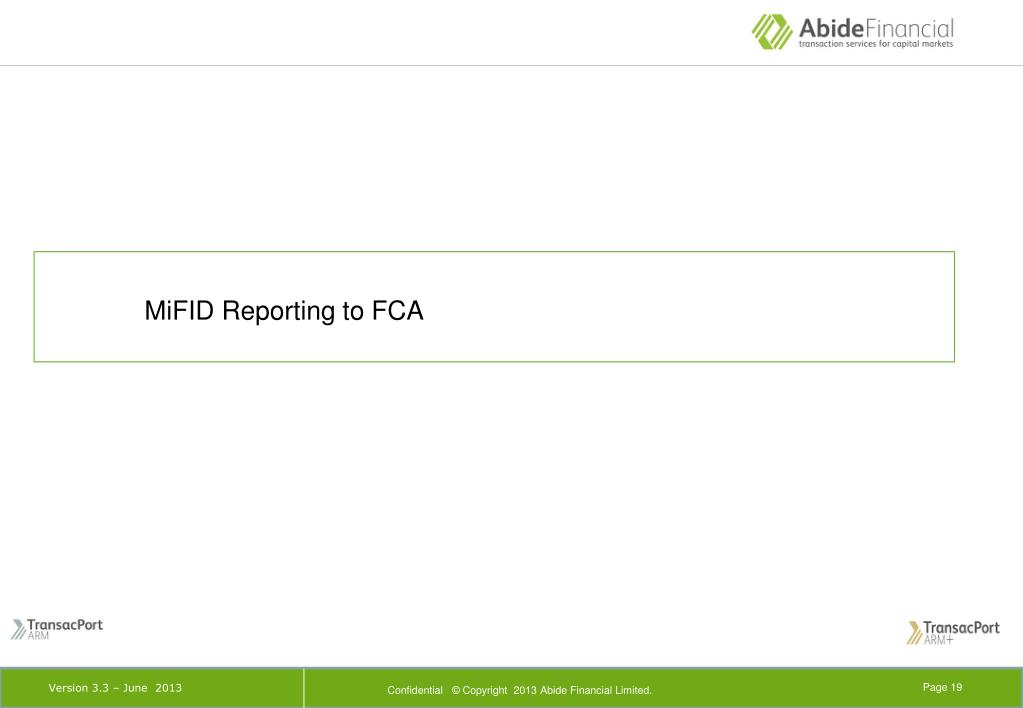 AbideFinancial
transaction services for capital markets

MiFID Reporting to FCA

TransacPort
ARM

TransacPort
ARM+

Version 3.3 – June 2013

Confidential © Copyright 2013 Abide Financial Limited.

Page 19